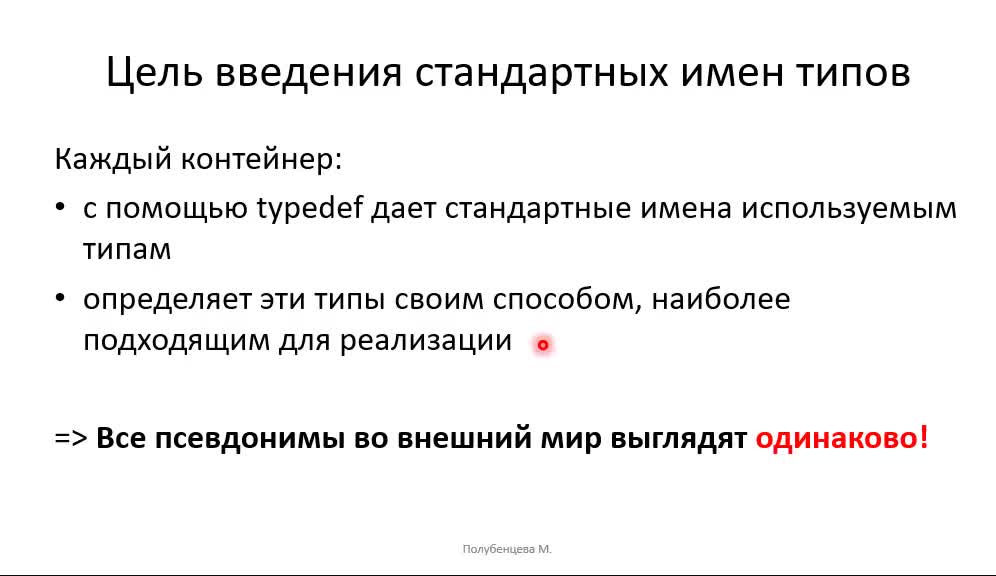 Цель введения стандартных имен типов

Каждый контейнер:

• с помощью typedef дает стандартные имена используемым типам

• определяет эти типы своим способом, наиболее подходящим для реализации

=> Все псевдонимы во внешний мир выглядят одинаково!

Полубенцева М.